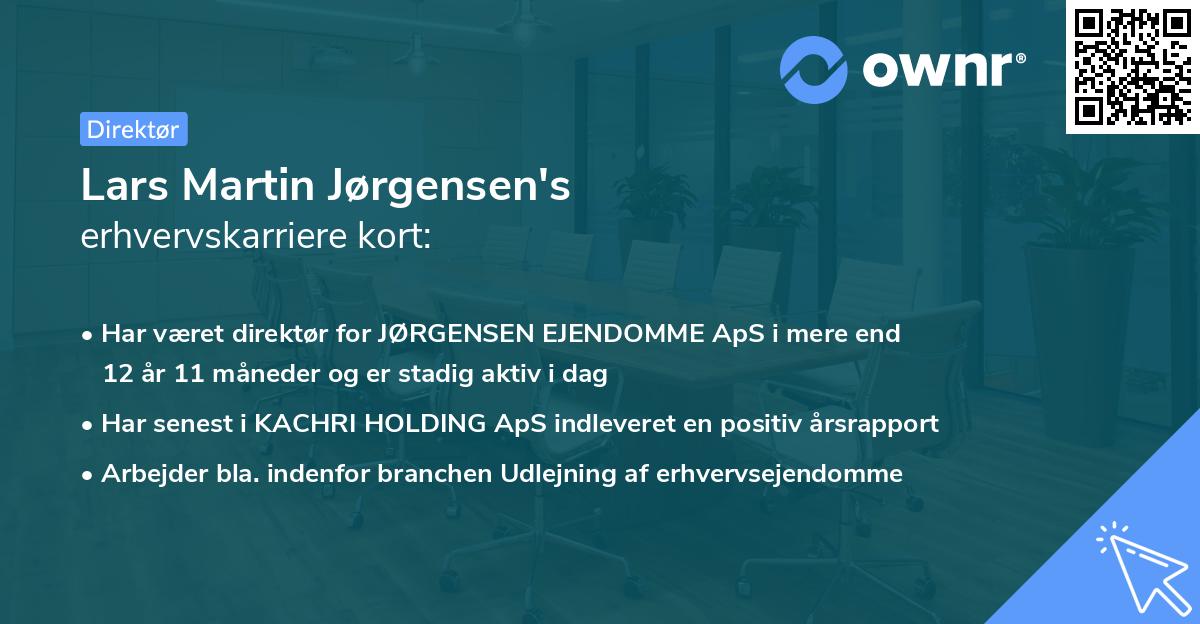 ownr®

Direktør

Lars Martin Jørgensen's
erhvervskarriere kort:

• Har været direktør for JØRGENSEN EJENDOMME ApS i mere end 12 år 11 måneder og er stadig aktiv i dag
• Har senest i KACHRI HOLDING ApS indleveret en positiv årsrapport
• Arbejder bla. indenfor branchen Udlejning af erhvervsejendomme